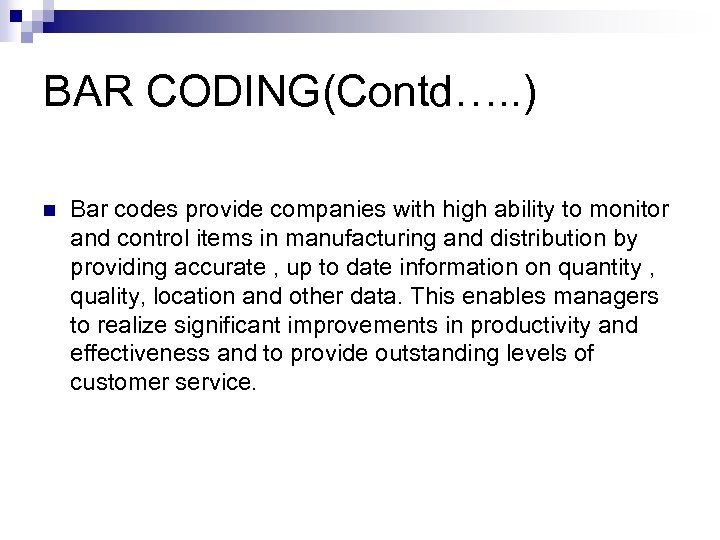 BAR CODING(Contd…..)

Bar codes provide companies with high ability to monitor and control items in manufacturing and distribution by providing accurate , up to date information on quantity , quality, location and other data. This enables managers to realize significant improvements in productivity and effectiveness and to provide outstanding levels of customer service.